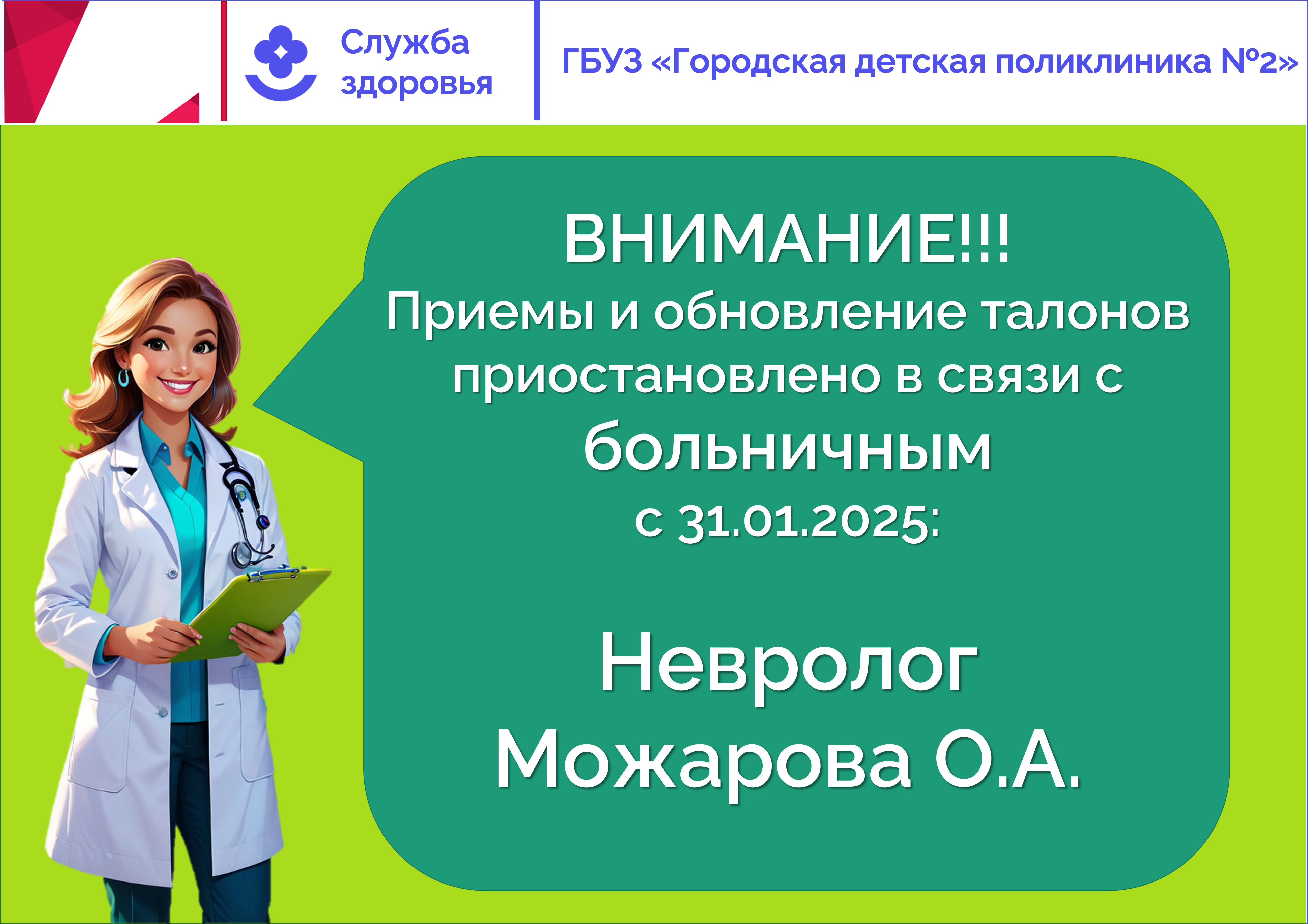 Служба здоровья

ГБУЗ «Городская детская поликлиника №2»

ВНИМАНИЕ!!!
Приемы и обновление талонов приостановлено в связи с больничным
с 31.01.2025:

Невролог
Можарова О.А.